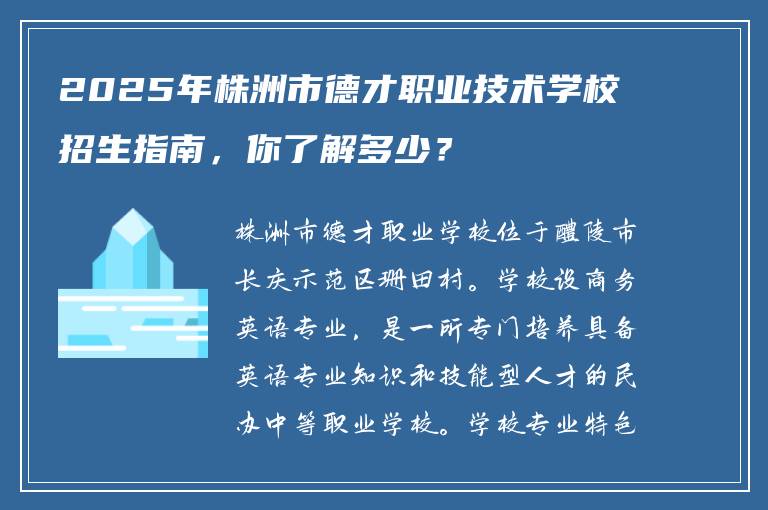 2025年株洲市德才职业技术学校招生指南，你了解多少？

株洲市德才职业学校位于醴陵市长庆示范区珊田村。学校设商务英语专业，是一所专门培养具备英语专业知识和技能型人才的民办中等职业学校。学校专业特色